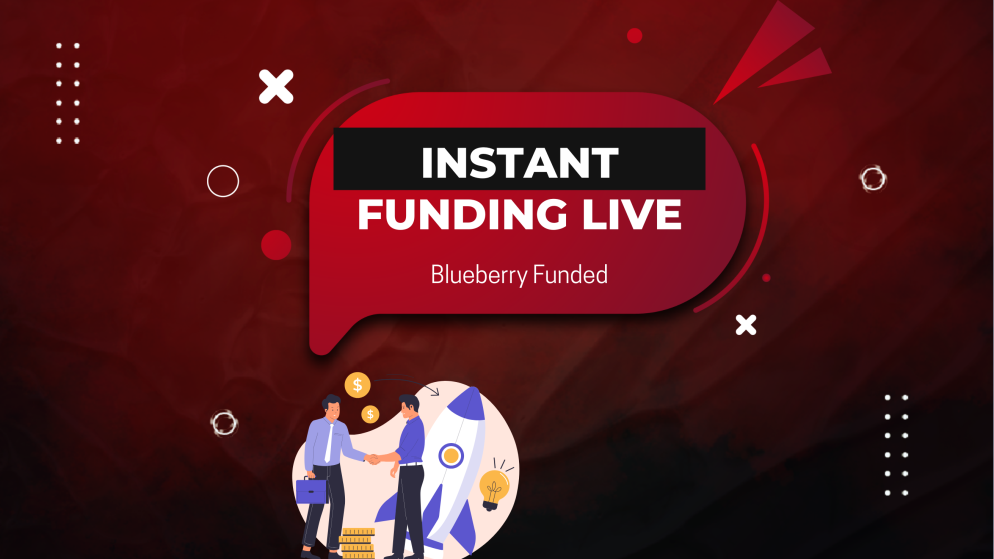 INSTANT
FUNDING LIVE

Blueberry Funded

$

$